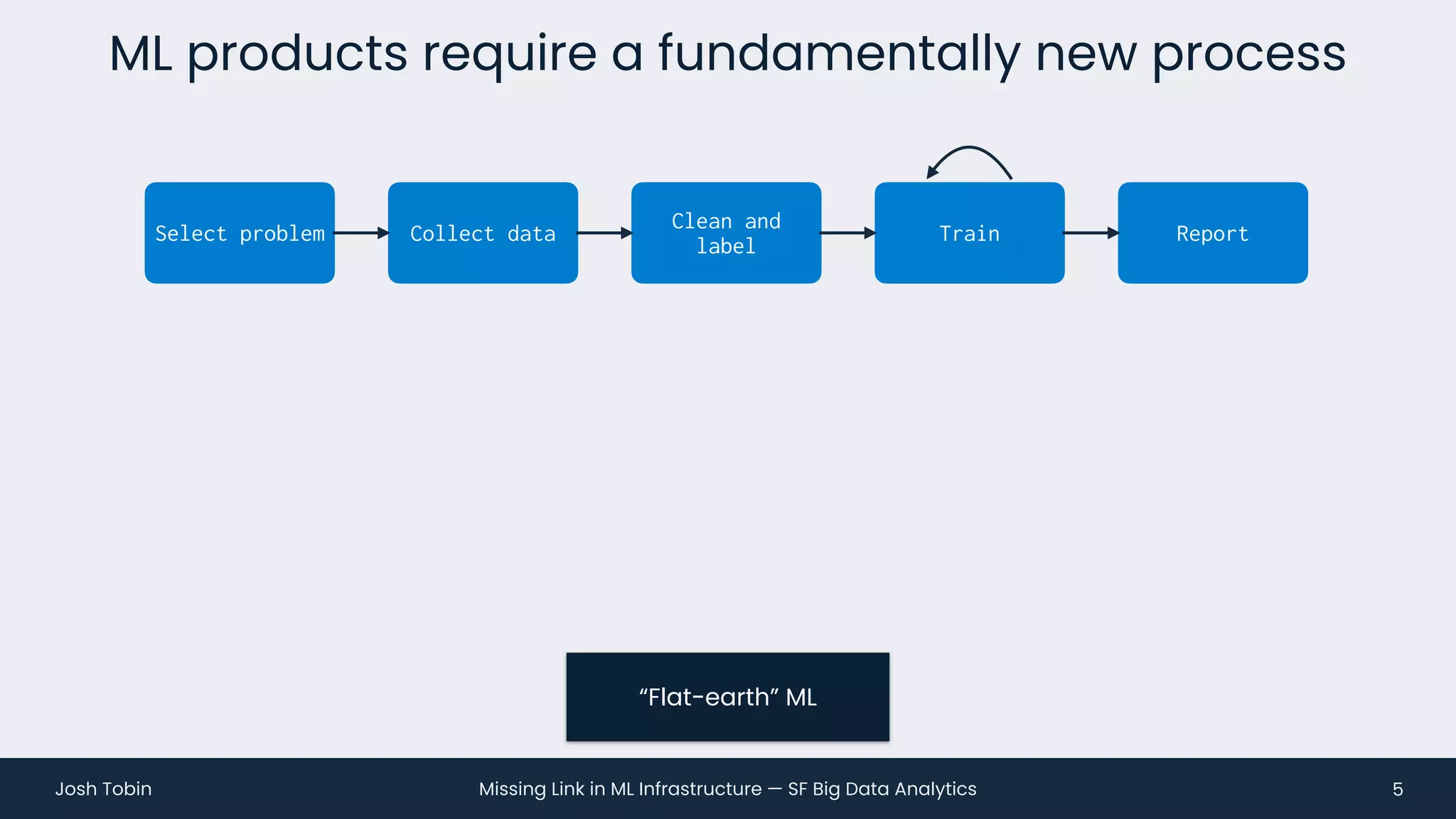 ML products require a fundamentally new process

Select problem

Collect data

Clean and label

Train

Report

“Flat-earth” ML

Josh Tobin

Missing Link in ML Infrastructure — SF Big Data Analytics

5